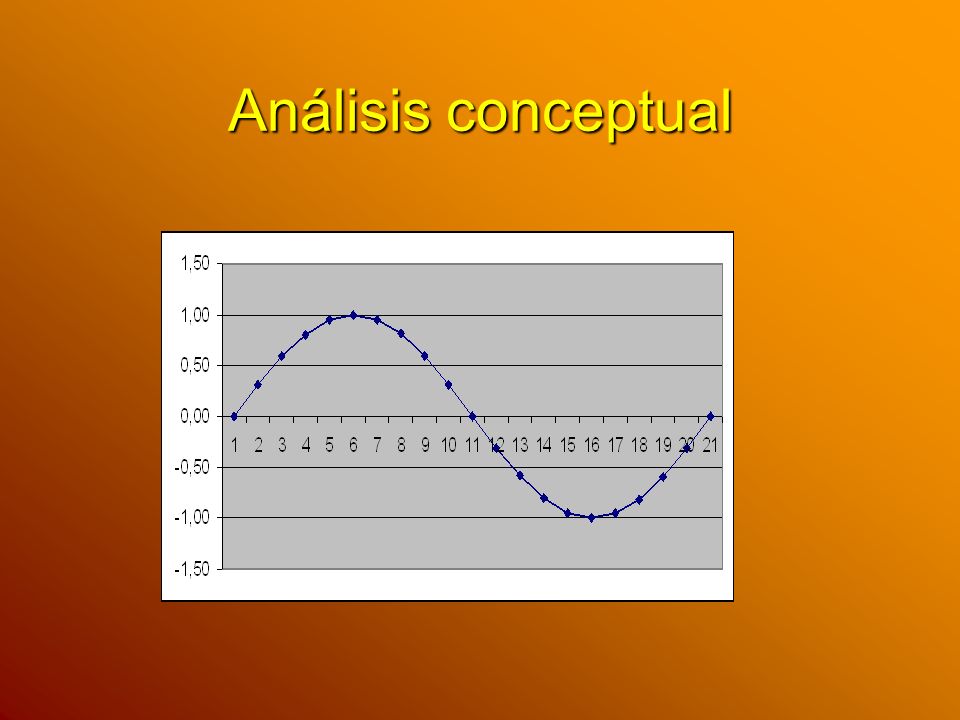 Análisis conceptual

1,50
1,00
0,50
0,00
-0,50
-1,00
-1,50

1 2 3 4 5 6 7 8 9 10 11 12 13 14 15 16 17 18 19 20 21